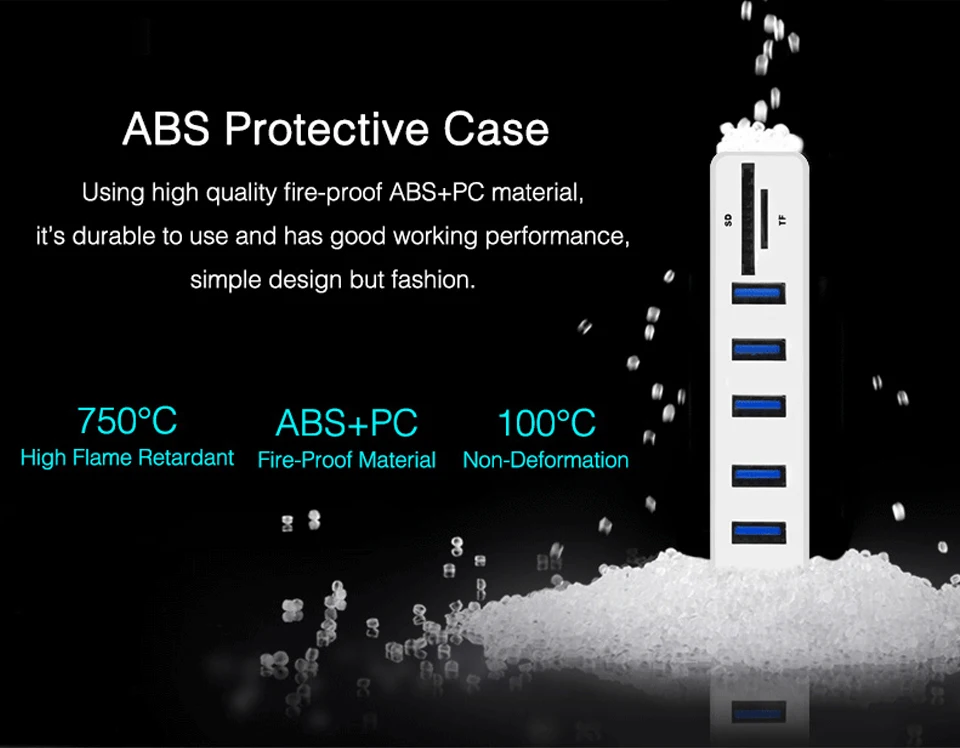 ABS Protective Case

Using high quality fire-proof ABS+PC material, it's durable to use and has good working performance, simple design but fashion.

750°C
High Flame Retardant

ABS+PC
Fire-Proof Material

100°C
Non-Deformation

SD
TF